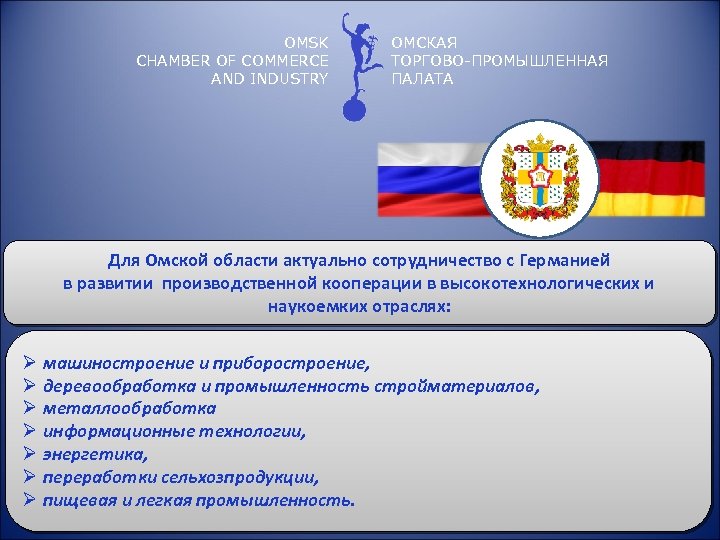 OMSK
CHAMBER OF COMMERCE
AND INDUSTRY

ОМСКАЯ
ТОРГОВО-ПРОМЫШЛЕННАЯ
ПАЛАТА

Для Омской области актуально сотрудничество с Германией в развитии производственной кооперации в высокотехнологических и наукоемких отраслях:

➢ машиностроение и приборостроение,
➢ деревообработка и промышленность стройматериалов,
➢ металлообработка
➢ информационные технологии,
➢ энергетика,
➢ переработки сельхозпродукции,
➢ пищевая и легкая промышленность.